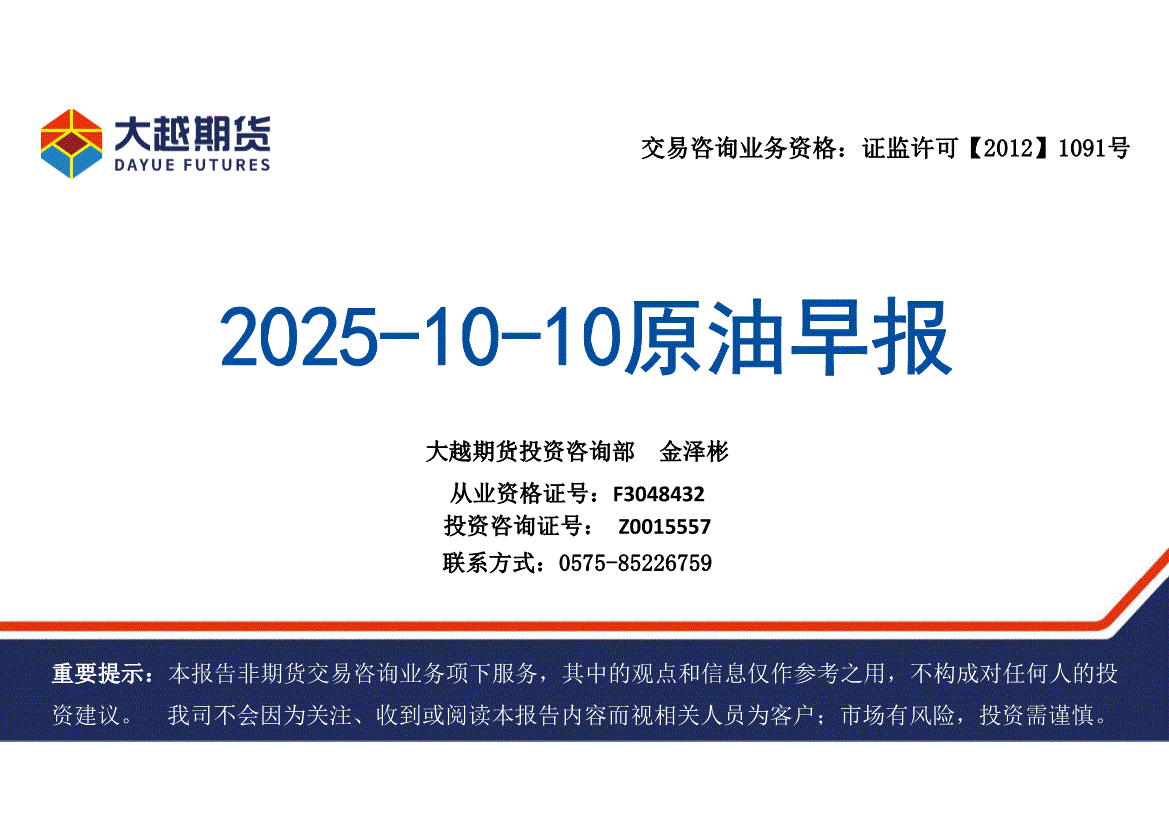 大越期货
DAYUE FUTURES

交易咨询业务资格：证监许可【2012】1091号

2025-10-10原油早报

大越期货投资咨询部 金泽彬
从业资格证号：F3048432
投资咨询证号： Z0015557
联系方式：0575-85226759

重要提示：本报告非期货交易咨询业务项下服务，其中的观点和信息仅作参考之用，不构成对任何人的投资建议。 我司不会因为关注、收到或阅读本报告内容而视相关人员为客户；市场有风险，投资需谨慎。